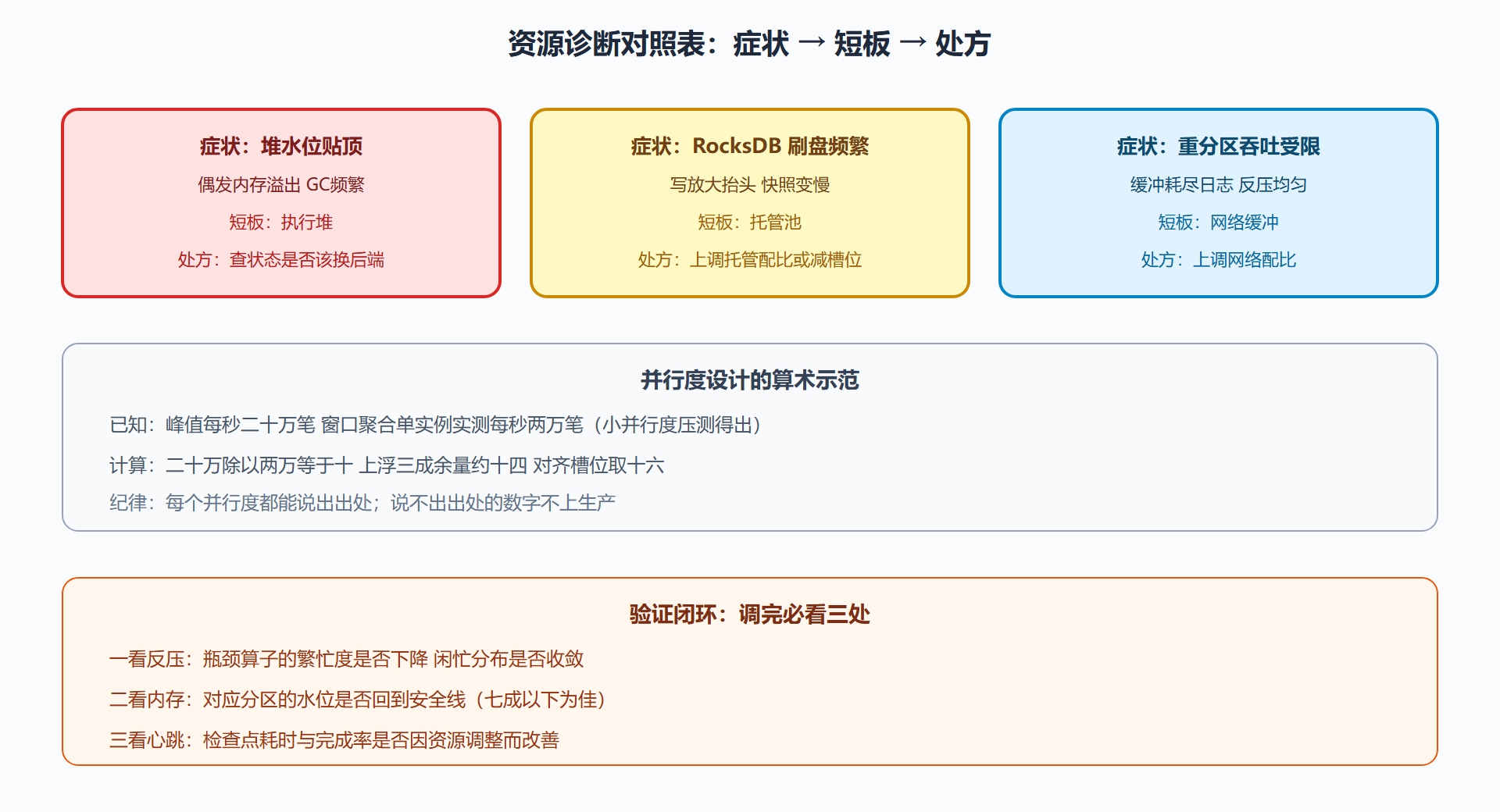 资源诊断对照表：症状 → 短板 → 处方

症状：堆水位贴顶

偶发内存溢出 GC频繁

短板：执行堆

处方：查状态是否该换后端

症状：RocksDB 刷盘频繁

写放大抬头 快照变慢

短板：托管池

处方：上调托管配比或减槽位

症状：重分区吞吐受限

缓冲耗尽日志 反压均匀

短板：网络缓冲

处方：上调网络配比

并行度设计的算术示范

已知：峰值每秒二十万笔 窗口聚合单实例实测每秒两万笔（小并行度压测得出）

计算：二十万除以两万等于十 上浮三成余量约十四 对齐槽位取十六

纪律：每个并行度都能说出出处；说不出出处的数字不上生产

验证闭环：调完必看三处

一看反压：瓶颈算子的繁忙度是否下降 闲忙分布是否收敛

二看内存：对应分区的水位是否回到安全线（七成以下为佳）

三看心跳：检查点耗时与完成率是否因资源调整而改善